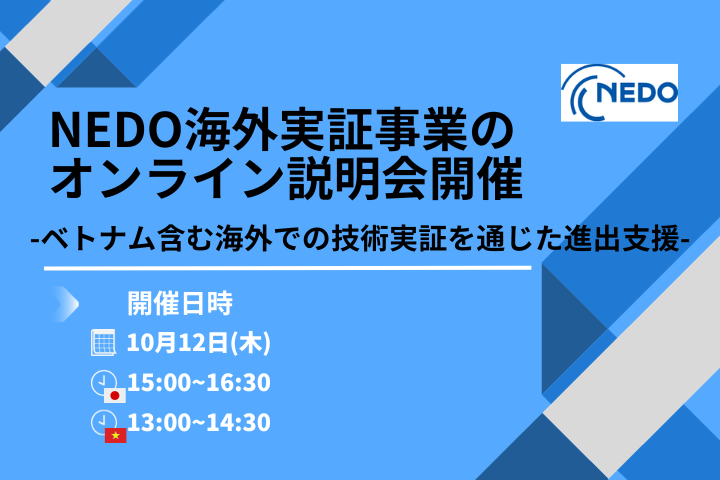 NEDO

NEDO海外実証事業の
オンライン説明会開催

-ベトナム含む海外での技術実証を通じた進出支援-

開催日時

10月12日(木)

15:00~16:30

13:00~14:30